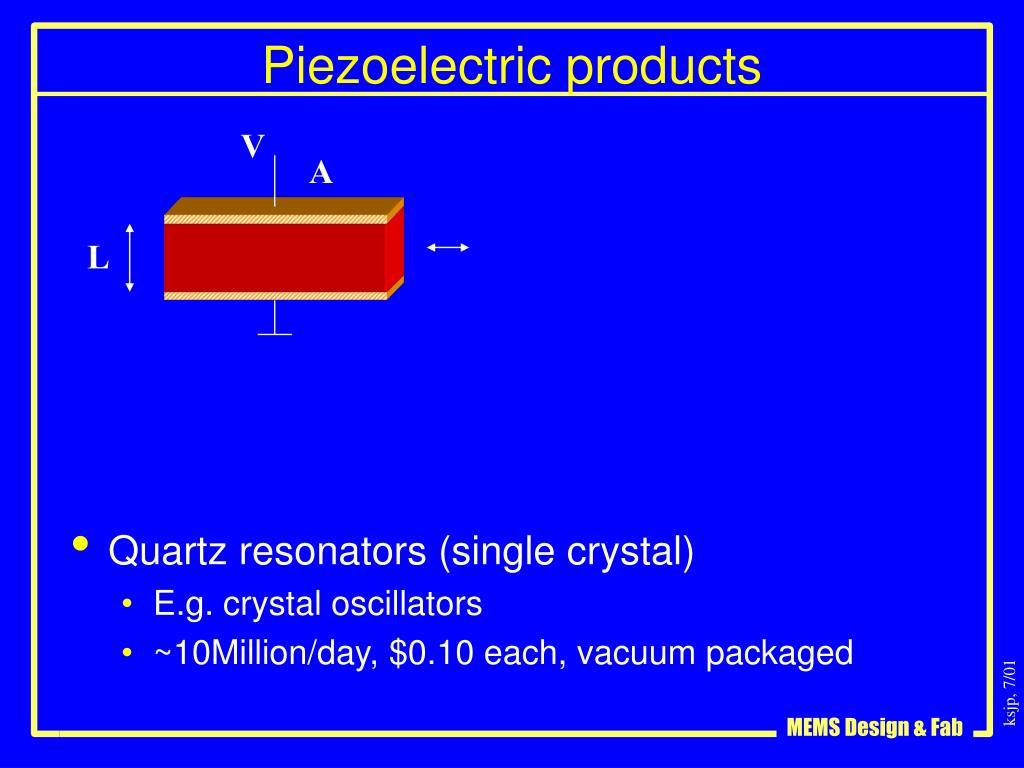 Piezoelectric products

V

A

L

• Quartz resonators (single crystal)
  • E.g. crystal oscillators
  • ~10Million/day, \$0.10 each, vacuum packaged

ksjp, 7/01

MEMS Design & Fab